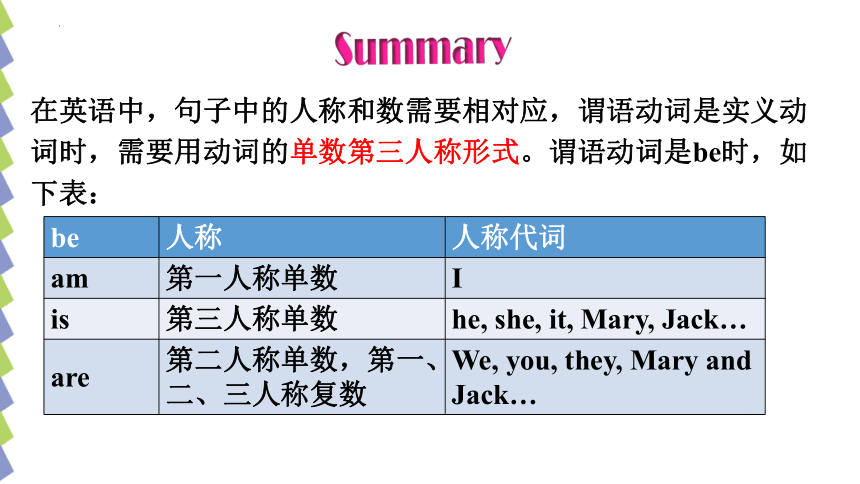 Summary

在英语中，句子中的人称和数需要相对应，谓语动词是实义动词时，需要用动词的单数第三人称形式。谓语动词是be时，如下表：

| be | 人称 | 人称代词 |
|---|---|---|
| am | 第一人称单数 | I |
| is | 第三人称单数 | he, she, it, Mary, Jack… |
| are | 第二人称单数，第一、二、三人称复数 | We, you, they, Mary and Jack… |